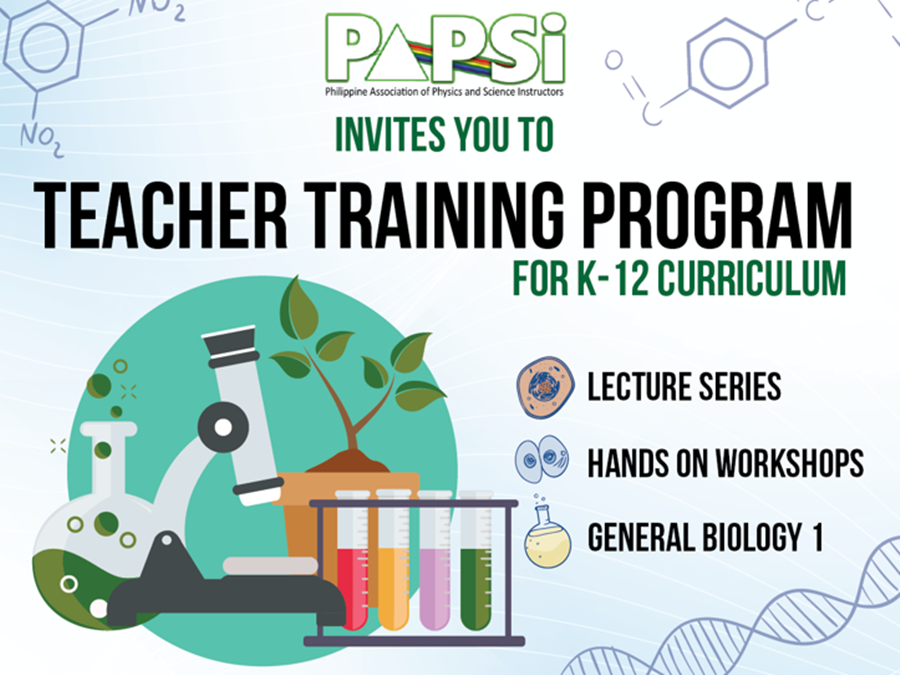 $NO_2$

$NO_2$

PAPSi
Philippine Association of Physics and Science Instructors

INVITES YOU TO

TEACHER TRAINING PROGRAM

FOR K-12 CURRICULUM

LECTURE SERIES

HANDS ON WORKSHOPS

GENERAL BIOLOGY 1